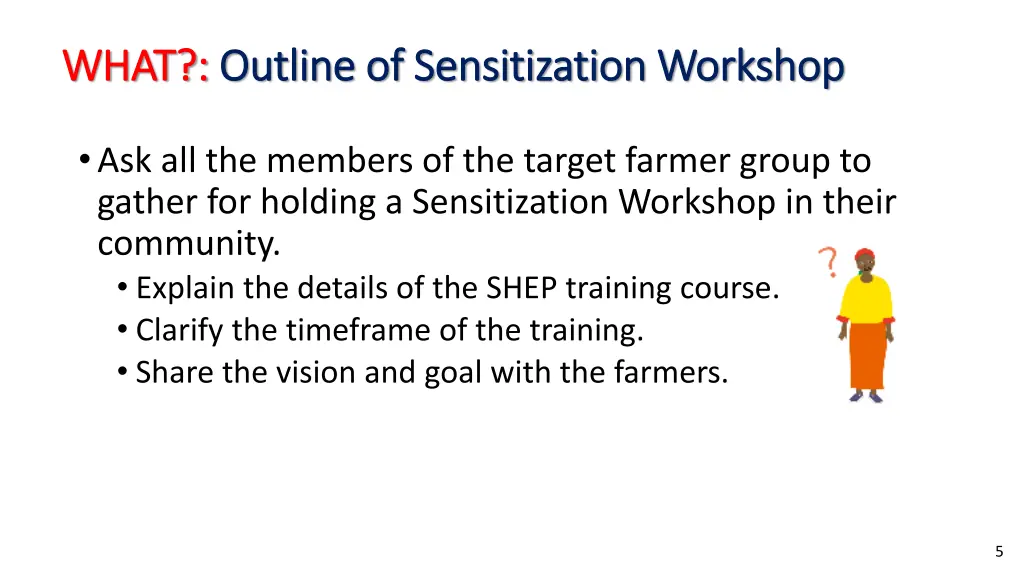 WHAT?: Outline of Sensitization Workshop

• Ask all the members of the target farmer group to gather for holding a Sensitization Workshop in their community.
  • Explain the details of the SHEP training course.
  • Clarify the timeframe of the training.
  • Share the vision and goal with the farmers.

?

5